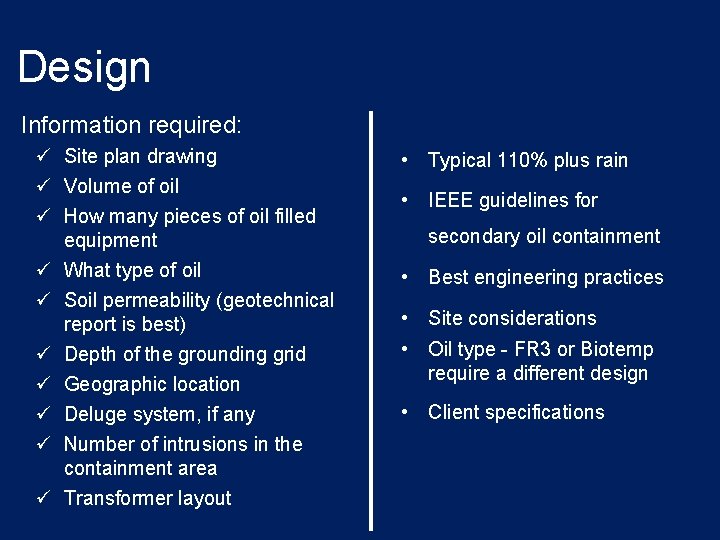 Design

Information required:

✓ Site plan drawing
✓ Volume of oil
✓ How many pieces of oil filled equipment
✓ What type of oil
✓ Soil permeability (geotechnical report is best)
✓ Depth of the grounding grid
✓ Geographic location
✓ Deluge system, if any
✓ Number of intrusions in the containment area
✓ Transformer layout

• Typical 110% plus rain
• IEEE guidelines for secondary oil containment
• Best engineering practices
• Site considerations
• Oil type - FR3 or Biotemp require a different design
• Client specifications